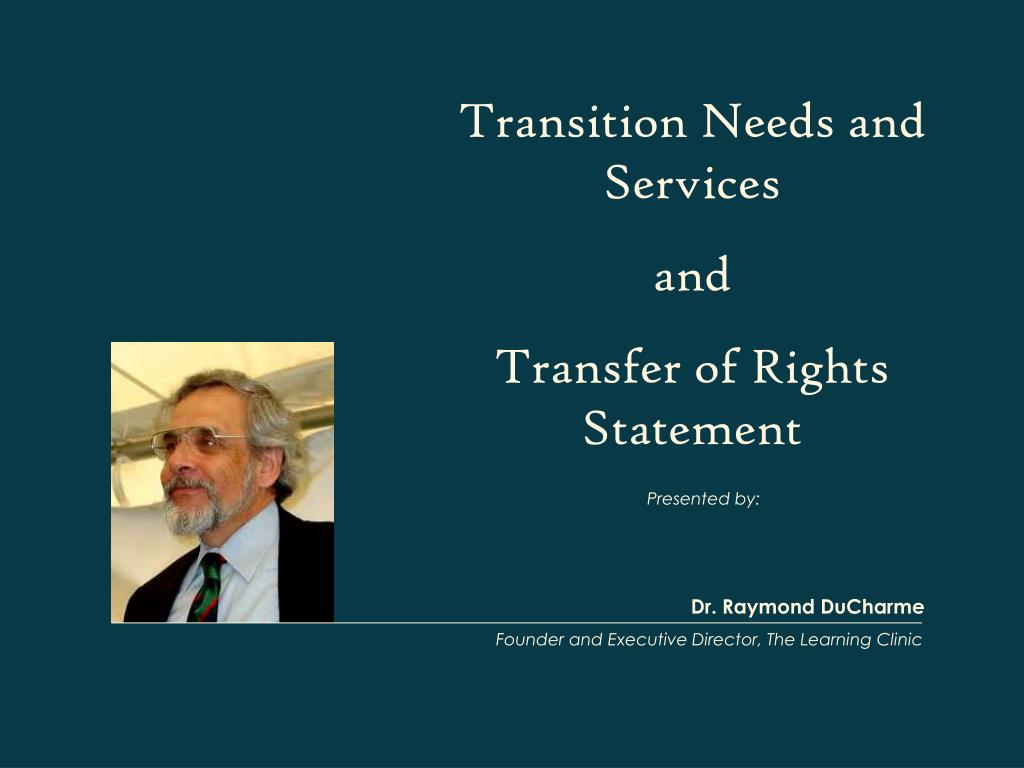 Transition Needs and Services

and

Transfer of Rights Statement

Presented by:

Dr. Raymond DuCharme

Founder and Executive Director, The Learning Clinic